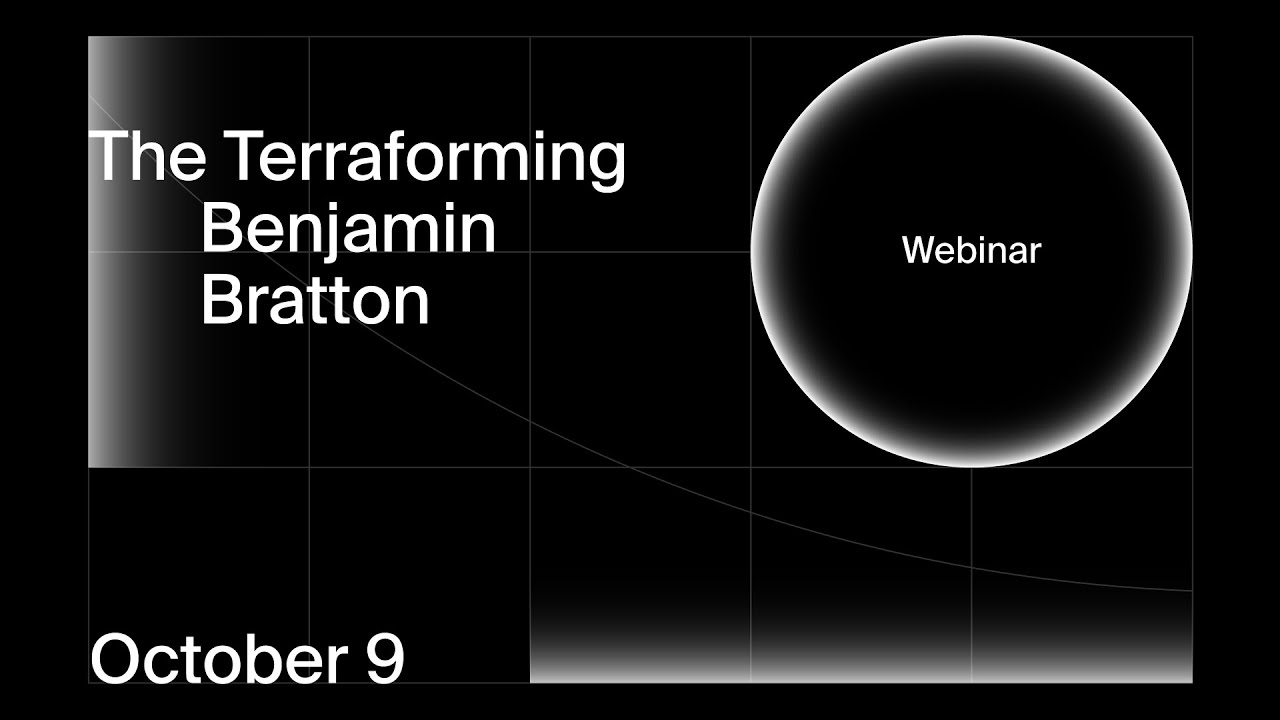 The Terraforming
Benjamin
Bratton

Webinar

October 9